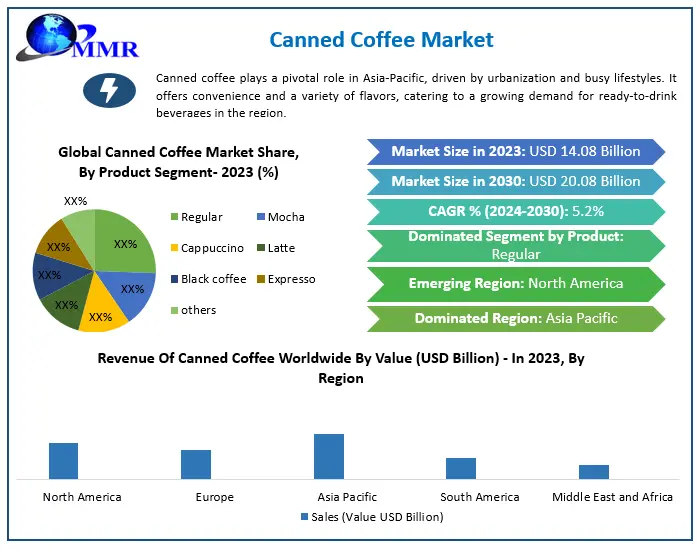 MMR

Canned Coffee Market

Canned coffee plays a pivotal role in Asia-Pacific, driven by urbanization and busy lifestyles. It offers convenience and a variety of flavors, catering to a growing demand for ready-to-drink beverages in the region.

Global Canned Coffee Market Share, By Product Segment- 2023 (%)

XX%
XX%
XX%
XX%
XX%
XX%
XX%

Regular
Mocha
Cappuccino
Latte
Black coffee
Expresso
others

Market Size in 2023: USD 14.08 Billion

Market Size in 2030: USD 20.08 Billion

CAGR % (2024-2030): 5.2%

Dominated Segment by Product: Regular

Emerging Region: North America

Dominated Region: Asia Pacific

Revenue Of Canned Coffee Worldwide By Value (USD Billion) - In 2023, By Region

North America
Europe
Asia Pacific
South America
Middle East and Africa

Sales (Value USD Billion)